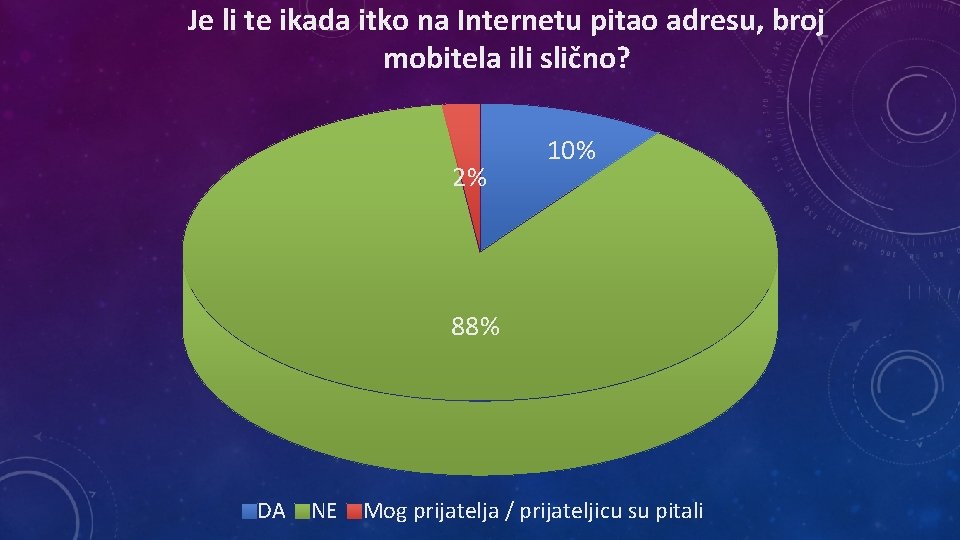 Je li te ikada itko na Internetu pitao adresu, broj mobitela ili slično?

10%

2%

88%

DA NE Mog prijatelja / prijateljicu su pitali